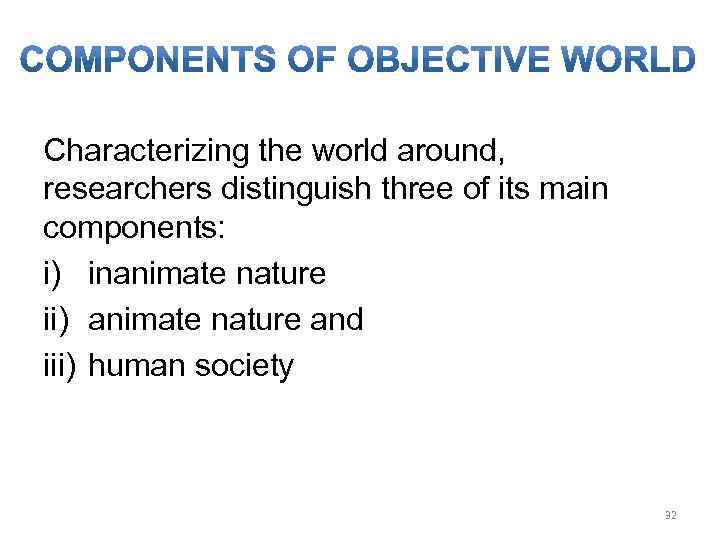 COMPONENTS OF OBJECTIVE WORLD

Characterizing the world around, researchers distinguish three of its main components:

i) inanimate nature

ii) animate nature and

iii) human society

32